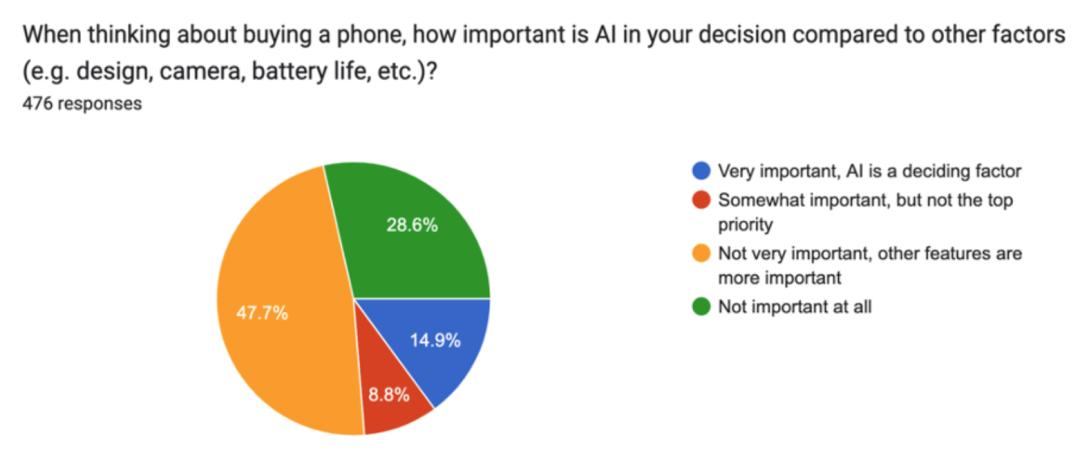 When thinking about buying a phone, how important is AI in your decision compared to other factors (e.g. design, camera, battery life, etc.)?
476 responses

28.6%
47.7%
14.9%
8.8%

Very important, AI is a deciding factor
Somewhat important, but not the top priority
Not very important, other features are more important
Not important at all